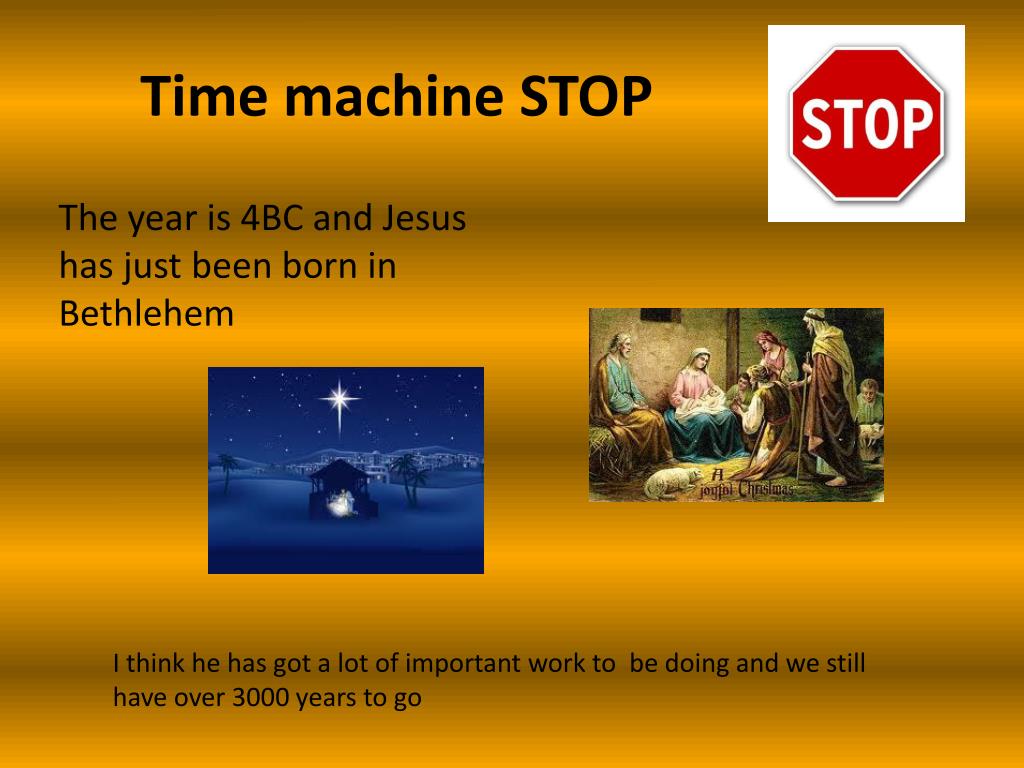 Time machine STOP

STOP

The year is 4BC and Jesus has just been born in Bethlehem

A joyful Christmas

I think he has got a lot of important work to be doing and we still have over 3000 years to go